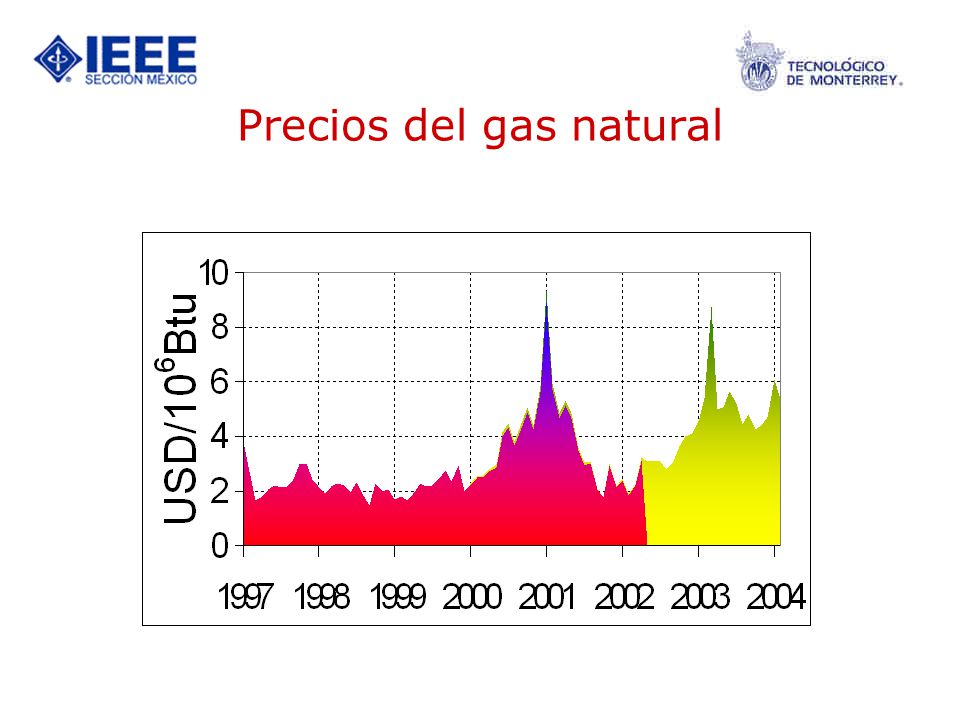 IEEE
SECCIÓN MÉXICO

TECNOLÓGICO
DE MONTERREY.

Precios del gas natural

USD/$10^6$Btu

10
8
6
4
2
0

1997 1998 1999 2000 2001 2002 2003 2004